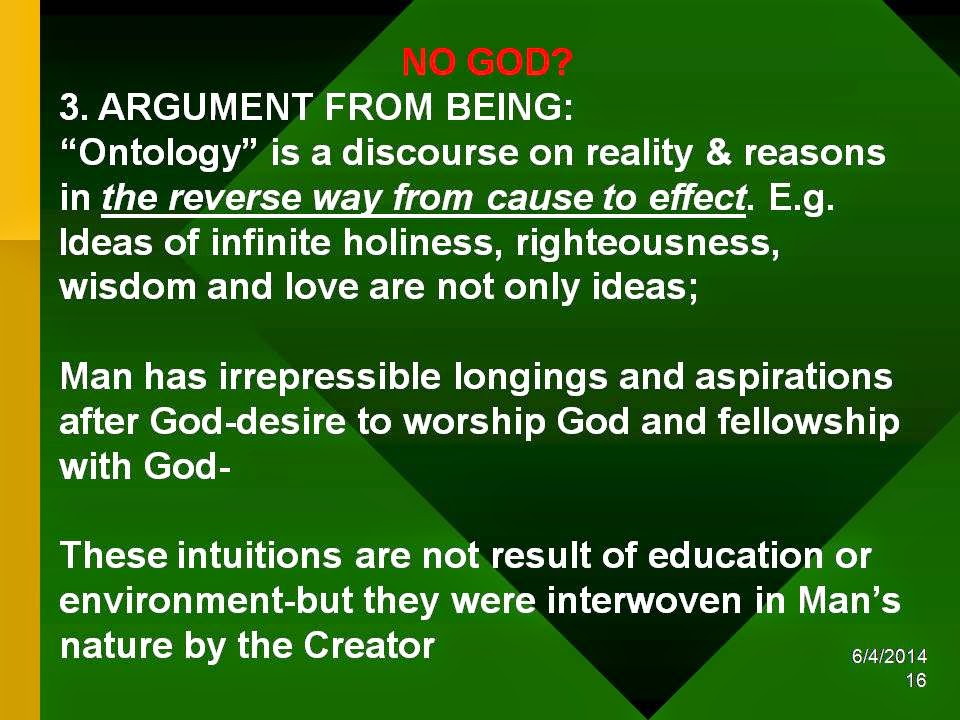 NO GOD?

3. ARGUMENT FROM BEING:
“Ontology” is a discourse on reality & reasons in the reverse way from cause to effect. E.g. Ideas of infinite holiness, righteousness, wisdom and love are not only ideas;

Man has irrepressible longings and aspirations after God-desire to worship God and fellowship with God-

These intuitions are not result of education or environment-but they were interwoven in Man’s nature by the Creator

6/4/2014
16